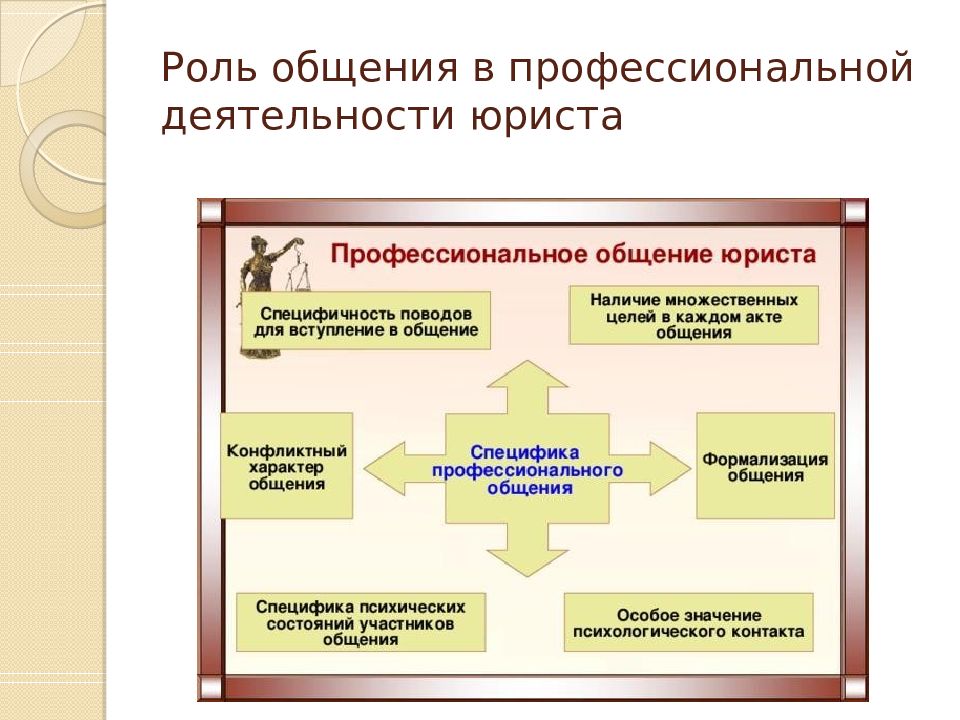 Роль общения в профессиональной деятельности юриста

Профессиональное общение юриста

Специфичность поводов для вступление в общение

Наличие множественных целей в каждом акте общения

Конфликтный характер общения

Специфика профессионального общения

Формализация общения

Специфика психических состояний участников общения

Особое значение психологического контакта